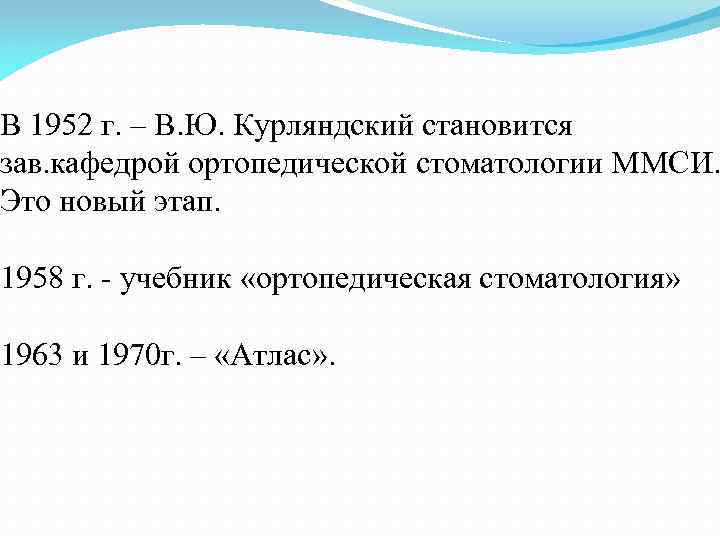 В 1952 г. – В.Ю. Курляндский становится зав.кафедрой ортопедической стоматологии ММСИ. Это новый этап.

1958 г. - учебник «ортопедическая стоматология»

1963 и 1970г. – «Атлас».